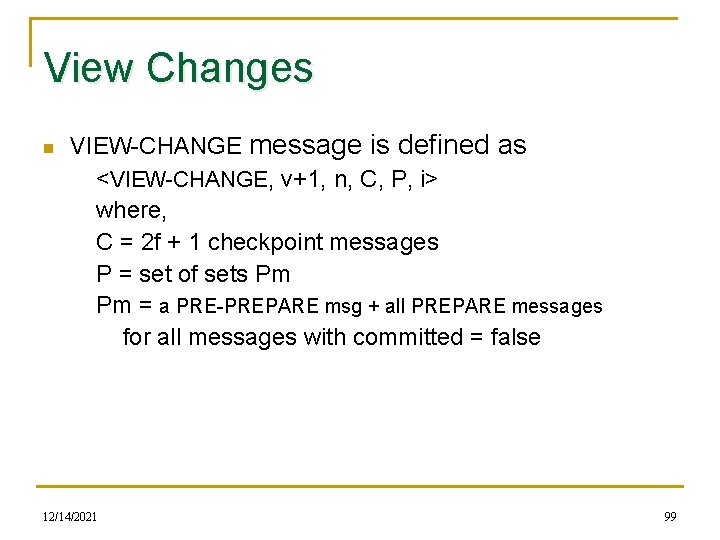 View Changes

VIEW-CHANGE message is defined as
<VIEW-CHANGE, v+1, n, C, P, i>
where,
C = 2f + 1 checkpoint messages
P = set of sets Pm
Pm = a PRE-PREPARE msg + all PREPARE messages
for all messages with committed = false

12/14/2021

99